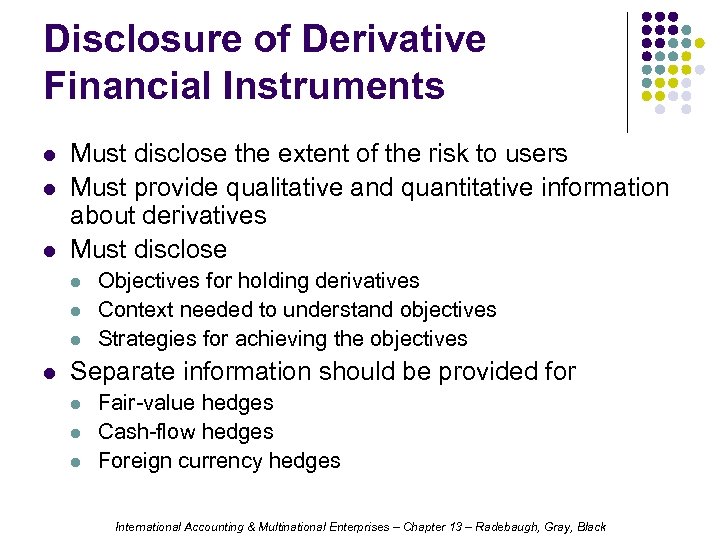 Disclosure of Derivative Financial Instruments

- Must disclose the extent of the risk to users
- Must provide qualitative and quantitative information about derivatives
- Must disclose
  - Objectives for holding derivatives
  - Context needed to understand objectives
  - Strategies for achieving the objectives
- Separate information should be provided for
  - Fair-value hedges
  - Cash-flow hedges
  - Foreign currency hedges

International Accounting & Multinational Enterprises – Chapter 13 – Radebaugh, Gray, Black